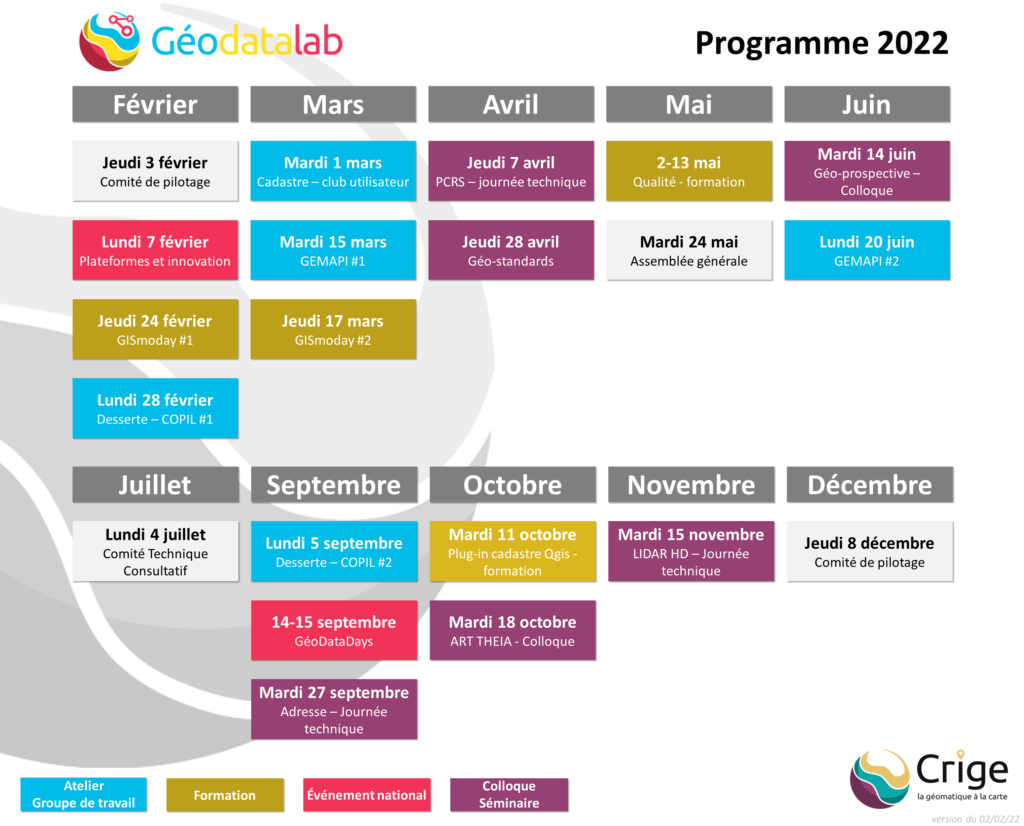 Géodatalab

Programme 2022

Février

Jeudi 3 février
Comité de pilotage

Lundi 7 février
Plateformes et innovation

Jeudi 24 février
GISmoday #1

Lundi 28 février
Desserte – COPIL #1

Mars

Mardi 1 mars
Cadastre – club utilisateur

Mardi 15 mars
GEMAPI #1

Jeudi 17 mars
GISmoday #2

Avril

Jeudi 7 avril
PCRS – journée technique

Jeudi 28 avril
Géo-standards

Mai

2-13 mai
Qualité - formation

Mardi 24 mai
Assemblée générale

Juin

Mardi 14 juin
Géo-prospective – Colloque

Lundi 20 juin
GEMAPI #2

Juillet

Lundi 4 juillet
Comité Technique Consultatif

Septembre

Lundi 5 septembre
Desserte – COPIL #2

14-15 septembre
GéoDataDays

Mardi 27 septembre
Adresse – Journée technique

Octobre

Mardi 11 octobre
Plug-in cadastre Qgis - formation

Mardi 18 octobre
ART THEIA - Colloque

Novembre

Mardi 15 novembre
LIDAR HD – Journée technique

Décembre

Jeudi 8 décembre
Comité de pilotage

Atelier
Groupe de travail

Formation

Événement national

Colloque
Séminaire

Crige
la géomatique à la carte

version du 02/02/22